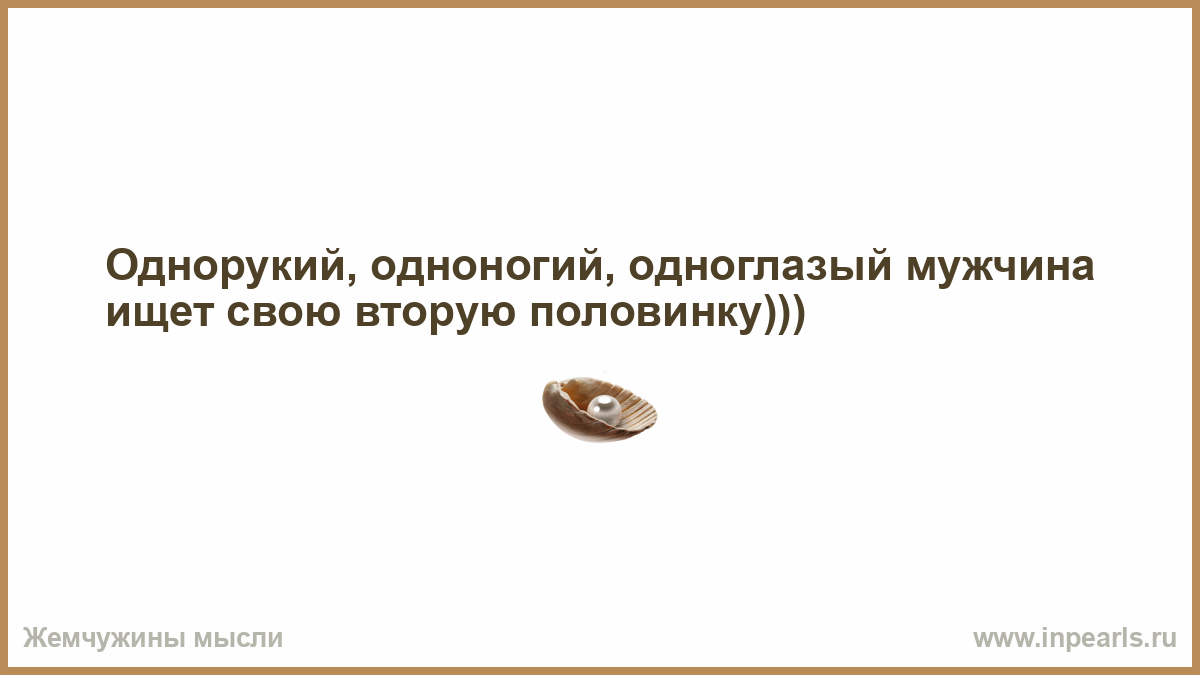 Однорукий, одноногий, одноглазый мужчина ищет свою вторую половинку)))

Жемчужины мысли

www.inpearls.ru